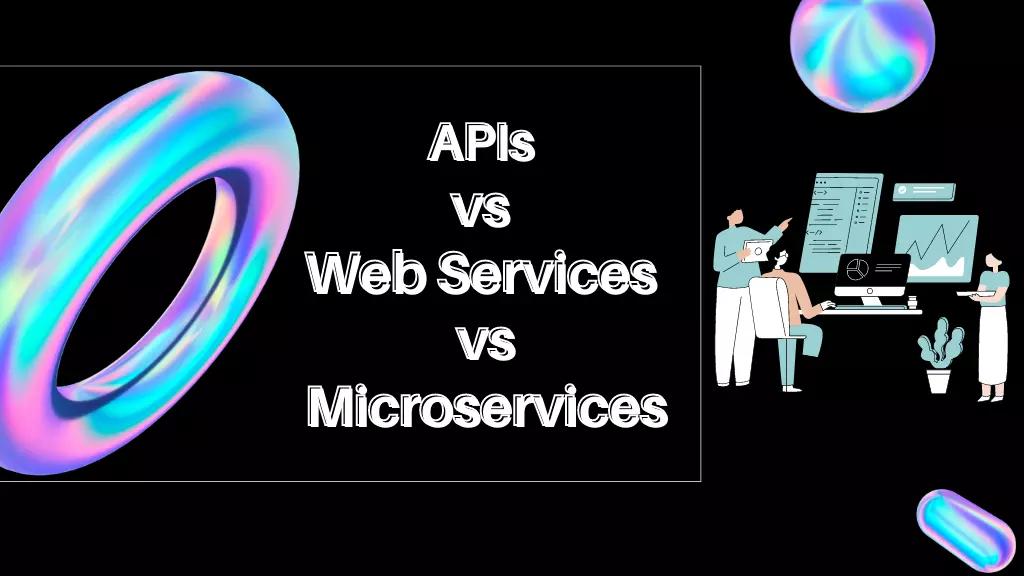 APIs
vs
Web Services
vs
Microservices